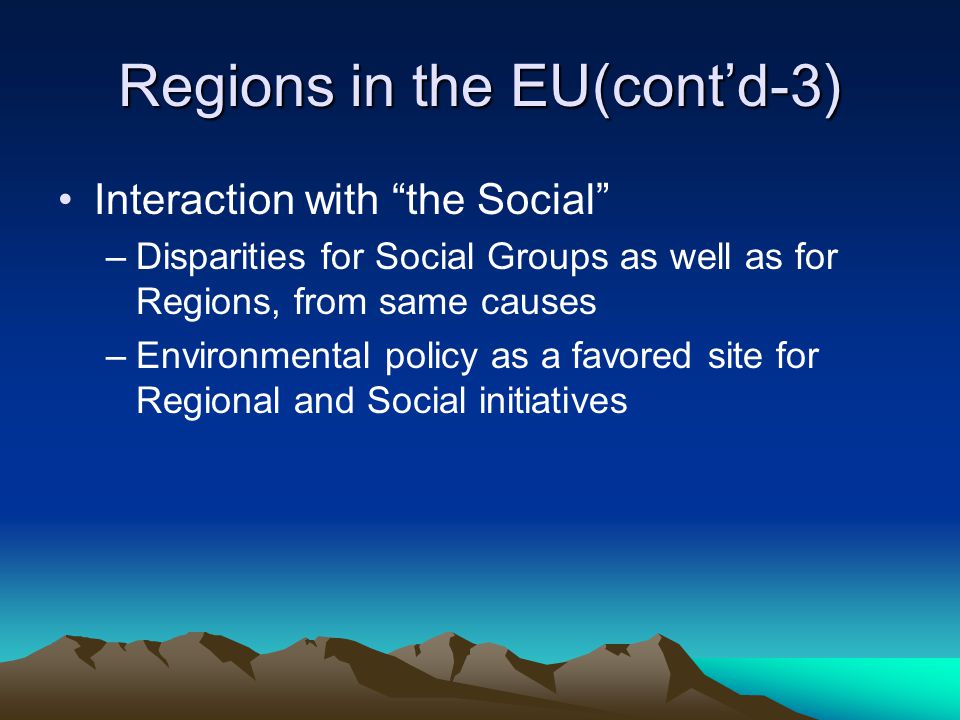 Regions in the EU(cont’d-3)

• Interaction with “the Social”

– Disparities for Social Groups as well as for Regions, from same causes

– Environmental policy as a favored site for Regional and Social initiatives